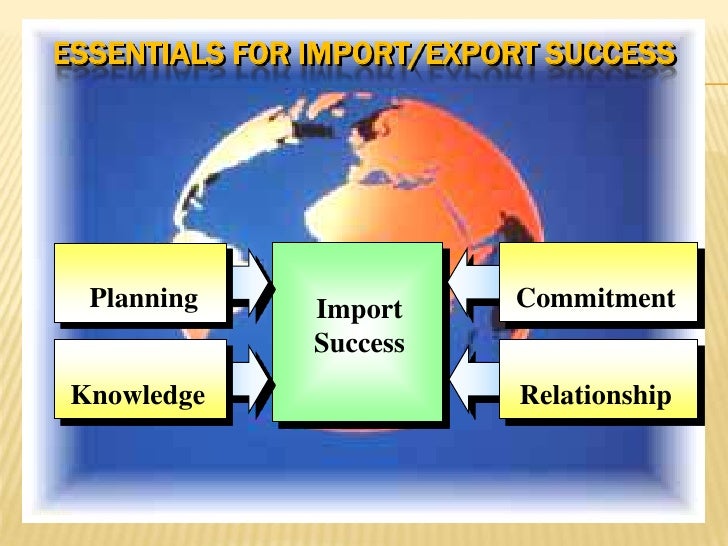 ESSENTIALS FOR IMPORT/EXPORT SUCCESS

Planning

Knowledge

Import Success

Commitment

Relationship